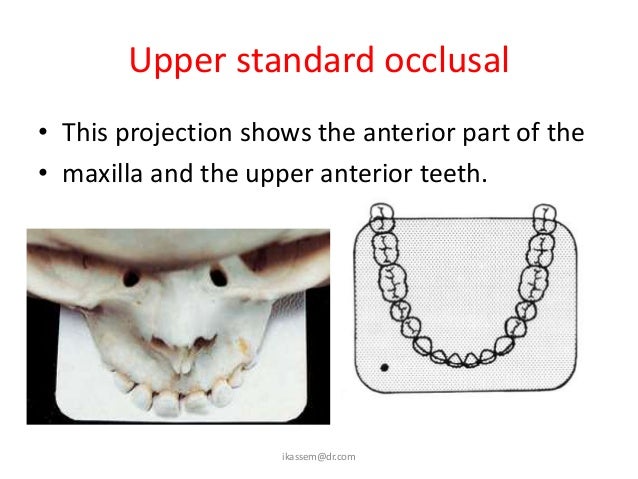 Upper standard occlusal

• This projection shows the anterior part of the
• maxilla and the upper anterior teeth.

ikassem@dr.com